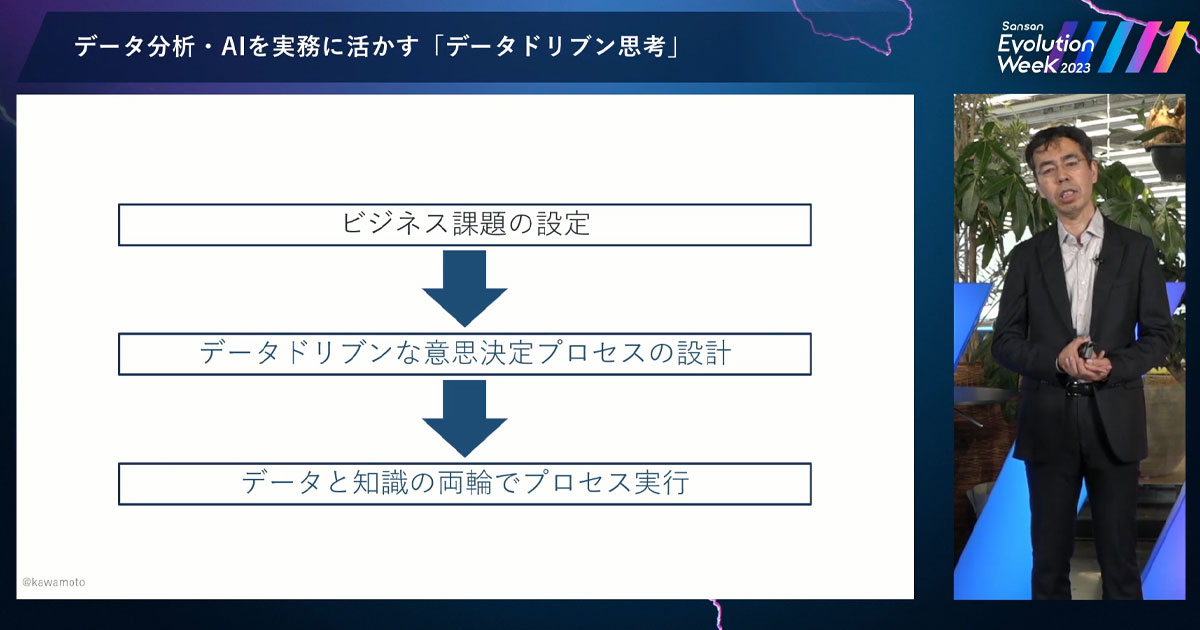 データ分析・AIを実務に活かす「データドリブン思考」

Sansan Evolution Week 2023

ビジネス課題の設定

データドリブンな意思決定プロセスの設計

データと知識の両輪でプロセス実行

@kawamoto